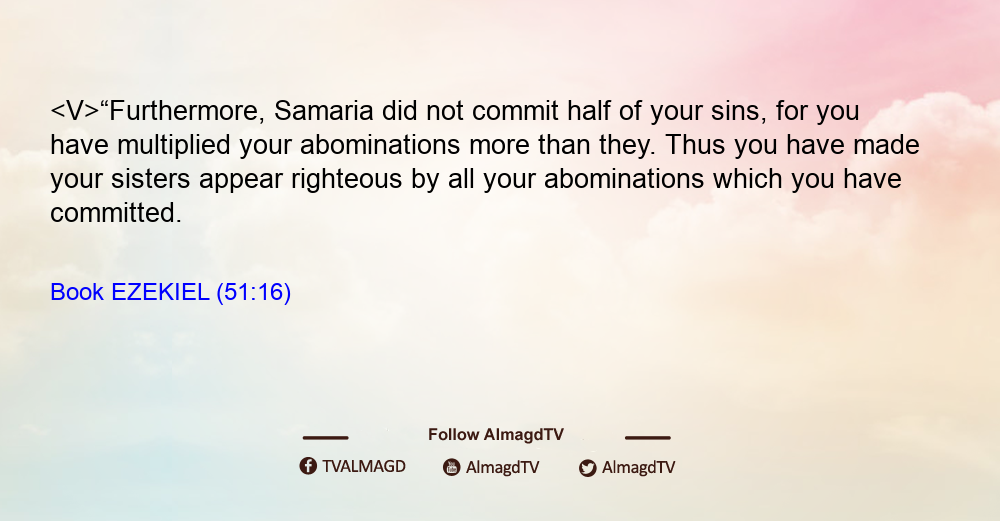 <V>“Furthermore, Samaria did not commit half of your sins, for you have multiplied your abominations more than they. Thus you have made your sisters appear righteous by all your abominations which you have committed.

Book EZEKIEL (51:16)

Follow AlmagdTV

TVALMAGD AlmagdTV AlmagdTV